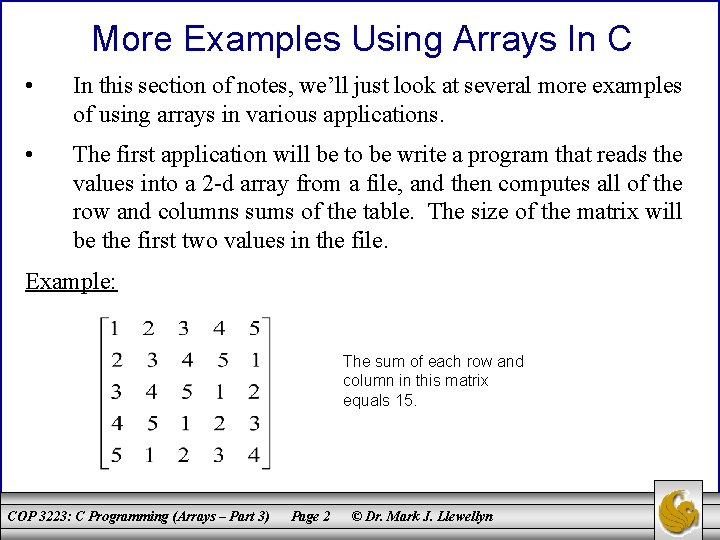 More Examples Using Arrays In C

• In this section of notes, we'll just look at several more examples of using arrays in various applications.

• The first application will be to be write a program that reads the values into a 2-d array from a file, and then computes all of the row and columns sums of the table. The size of the matrix will be the first two values in the file.

Example:

$\begin{bmatrix} 1 & 2 & 3 & 4 & 5 \\ 2 & 3 & 4 & 5 & 1 \\ 3 & 4 & 5 & 1 & 2 \\ 4 & 5 & 1 & 2 & 3 \\ 5 & 1 & 2 & 3 & 4 \end{bmatrix}$

The sum of each row and column in this matrix equals 15.

COP 3223: C Programming (Arrays – Part 3) Page 2 © Dr. Mark J. Llewellyn